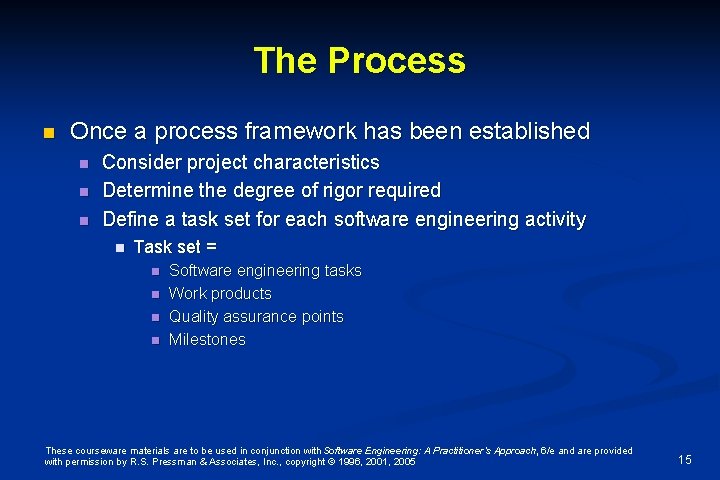 The Process

Once a process framework has been established

Consider project characteristics

Determine the degree of rigor required

Define a task set for each software engineering activity

Task set =

Software engineering tasks

Work products

Quality assurance points

Milestones

These courseware materials are to be used in conjunction with Software Engineering: A Practitioner's Approach, 6/e and are provided with permission by R.S. Pressman & Associates, Inc., copyright © 1996, 2001, 2005

15